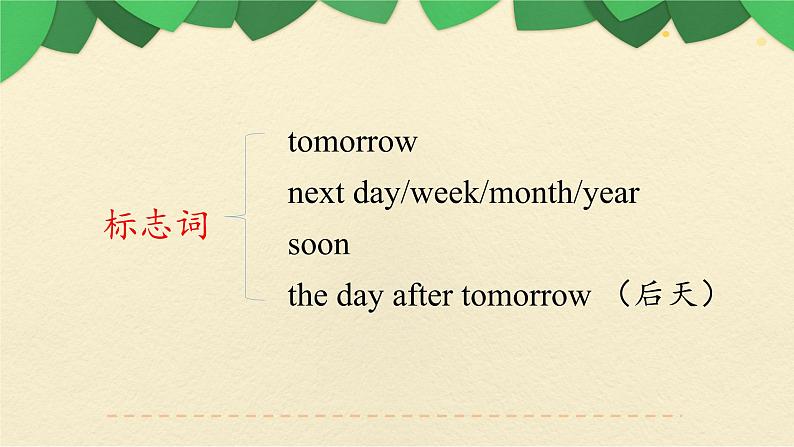 标志词

tomorrow
next day/week/month/year
soon
the day after tomorrow （后天）